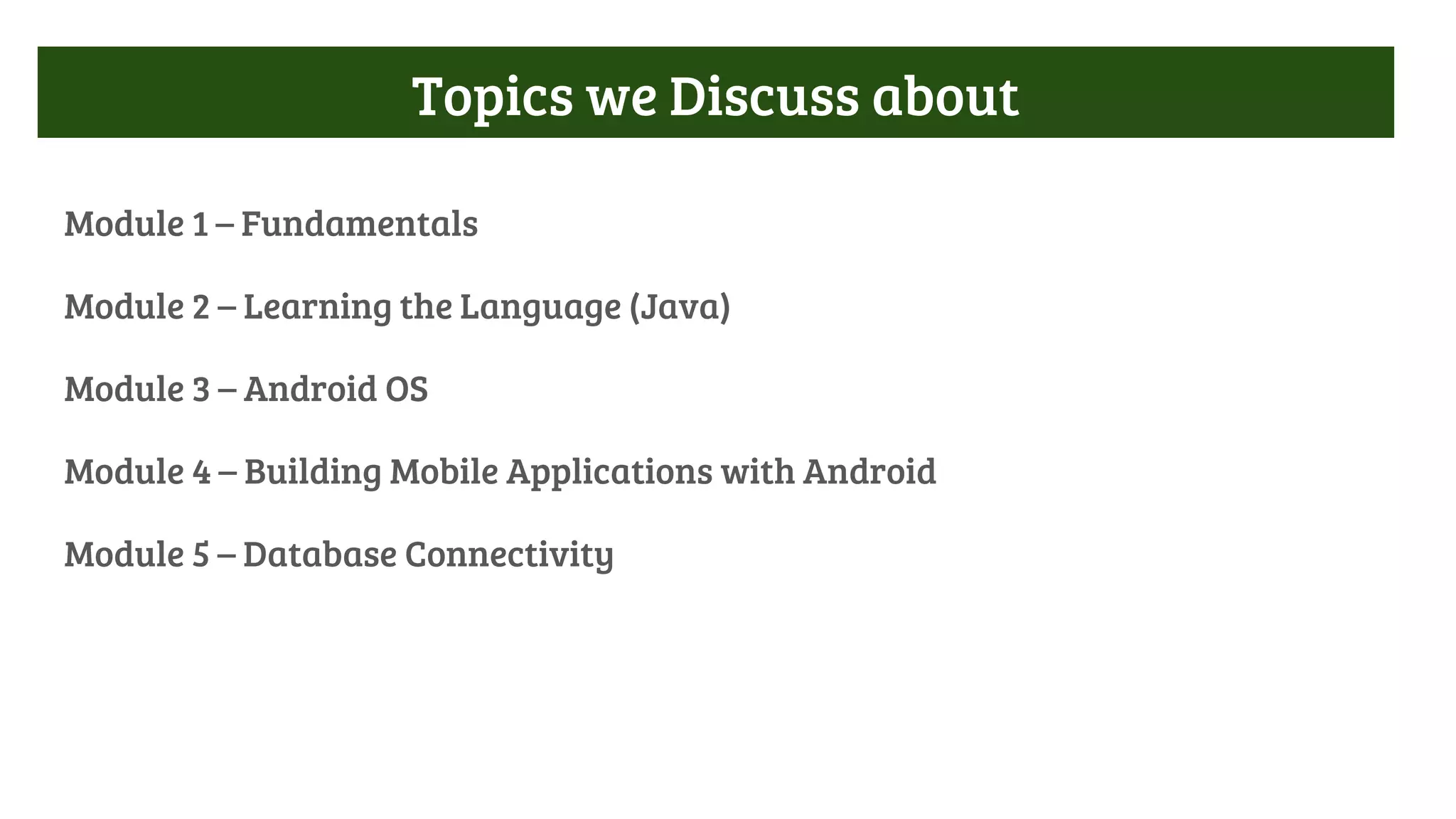 Topics we Discuss about

Module 1 – Fundamentals

Module 2 – Learning the Language (Java)

Module 3 – Android OS

Module 4 – Building Mobile Applications with Android

Module 5 – Database Connectivity